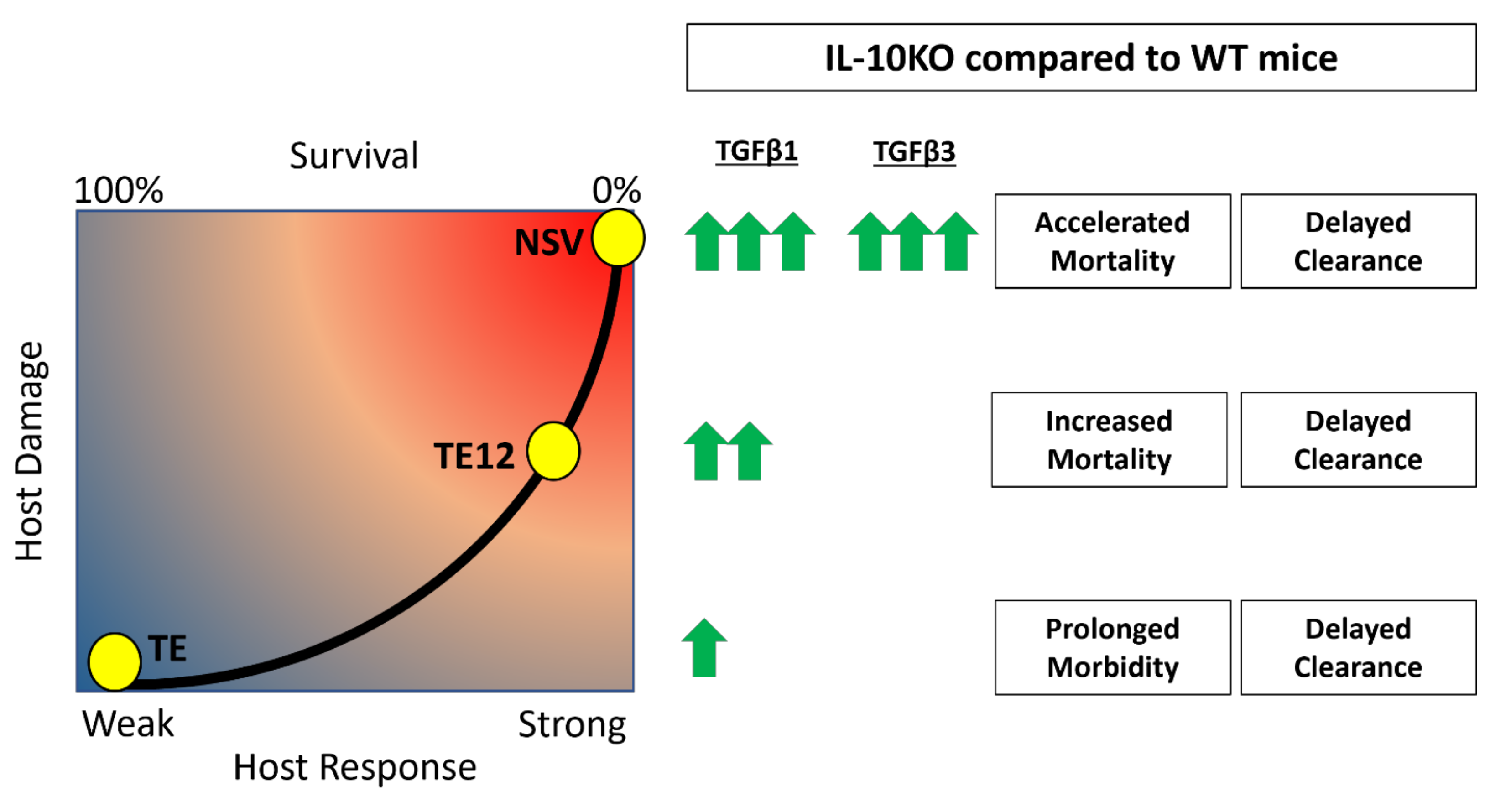 IL-10KO compared to WT mice

Survival

100%

0%

Host Damage

NSV

TE12

TE

Weak

Strong

Host Response

TGFβ1

TGFβ3

Accelerated Mortality

Delayed Clearance

Increased Mortality

Delayed Clearance

Prolonged Morbidity

Delayed Clearance